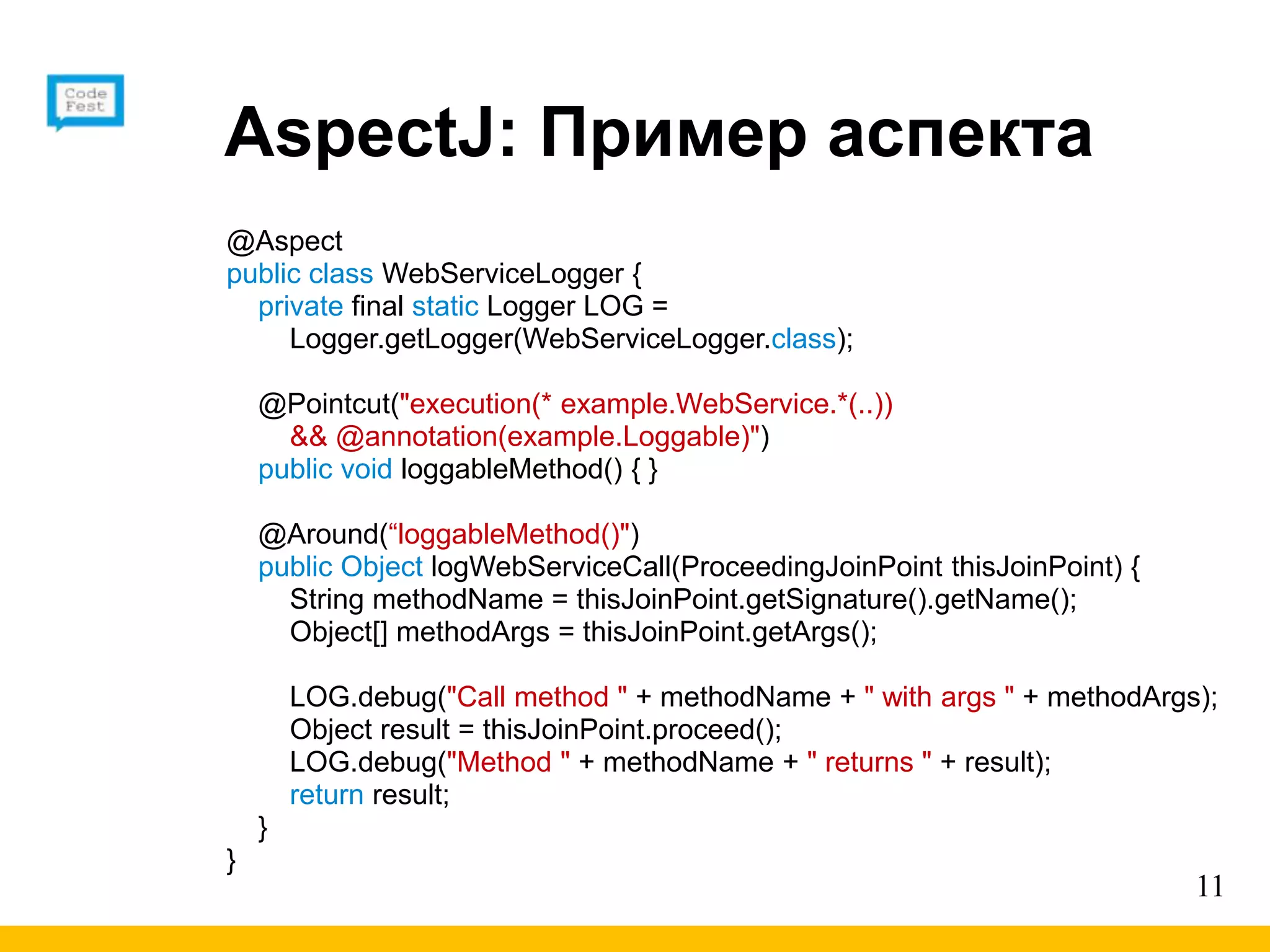 Code Fest

AspectJ: Пример аспекта

@Aspect
public class WebServiceLogger {
 private final static Logger LOG =
 Logger.getLogger(WebServiceLogger.class);

 @Pointcut("execution(* example.WebService.*(..))
 && @annotation(example.Loggable)")
 public void loggableMethod() { }

 @Around(“loggableMethod()")
 public Object logWebServiceCall(ProceedingJoinPoint thisJoinPoint) {
 String methodName = thisJoinPoint.getSignature().getName();
 Object[] methodArgs = thisJoinPoint.getArgs();

 LOG.debug("Call method " + methodName + " with args " + methodArgs);
 Object result = thisJoinPoint.proceed();
 LOG.debug("Method " + methodName + " returns " + result);
 return result;
 }
}

11